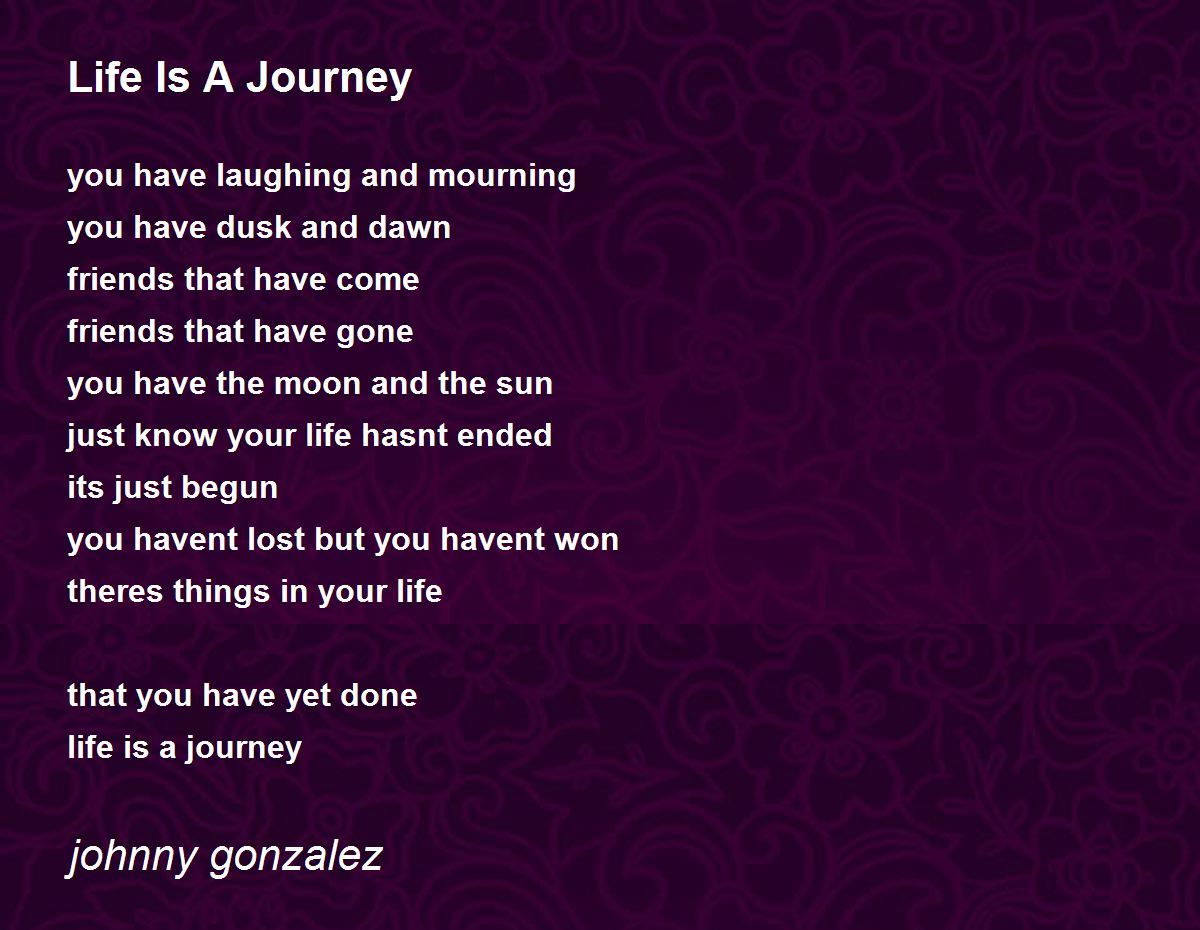 Life Is A Journey

you have laughing and mourning
you have dusk and dawn
friends that have come
friends that have gone
you have the moon and the sun
just know your life hasnt ended
its just begun
you havent lost but you havent won
theres things in your life

that you have yet done
life is a journey

johnny gonzalez